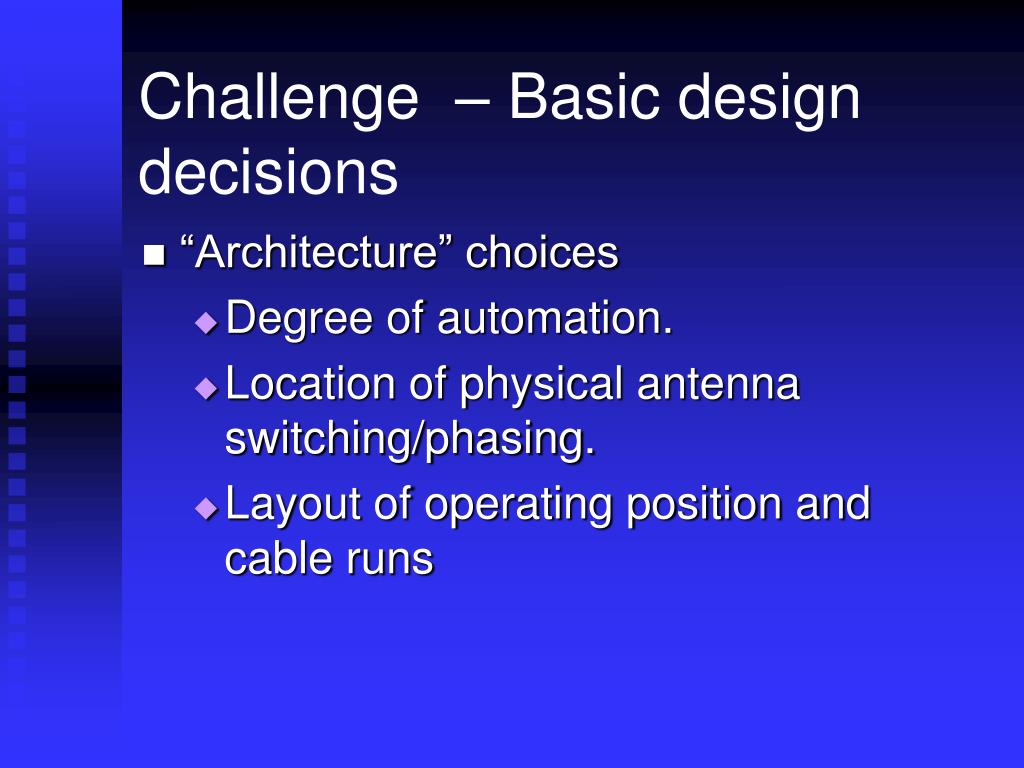 Challenge – Basic design decisions

“Architecture” choices

Degree of automation.

Location of physical antenna switching/phasing.

Layout of operating position and cable runs